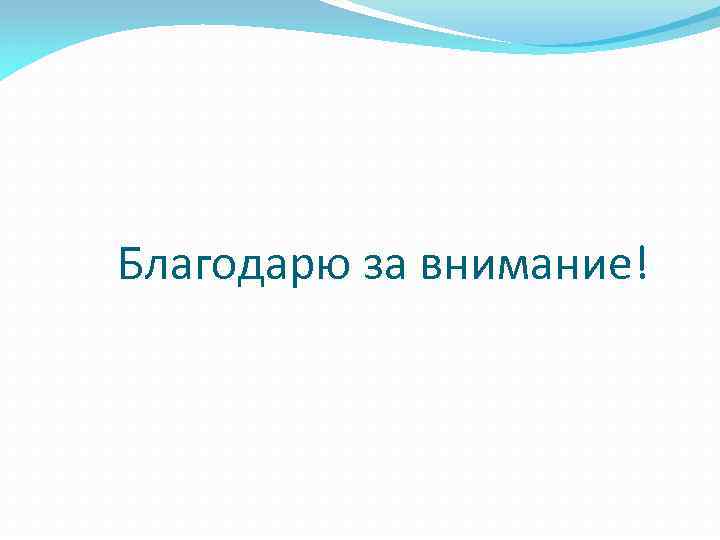 Благодарю за внимание!